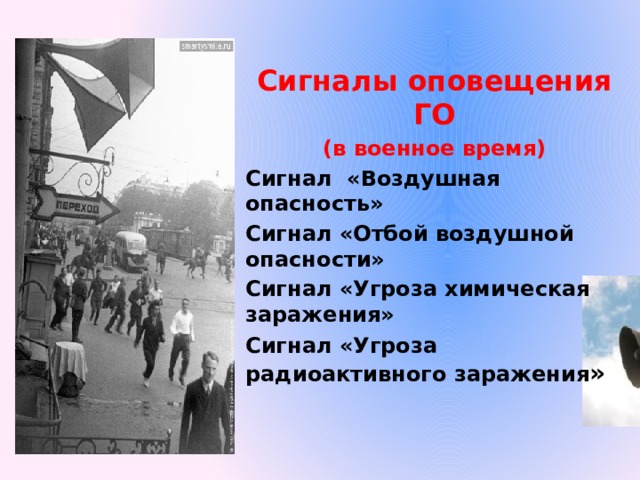 smartysmile.ru

ПЕРЕХОД

Сигналы оповещения ГО

(в военное время)

Сигнал «Воздушная опасность»

Сигнал «Отбой воздушной опасности»

Сигнал «Угроза химическая заражения»

Сигнал «Угроза радиоактивного заражения»